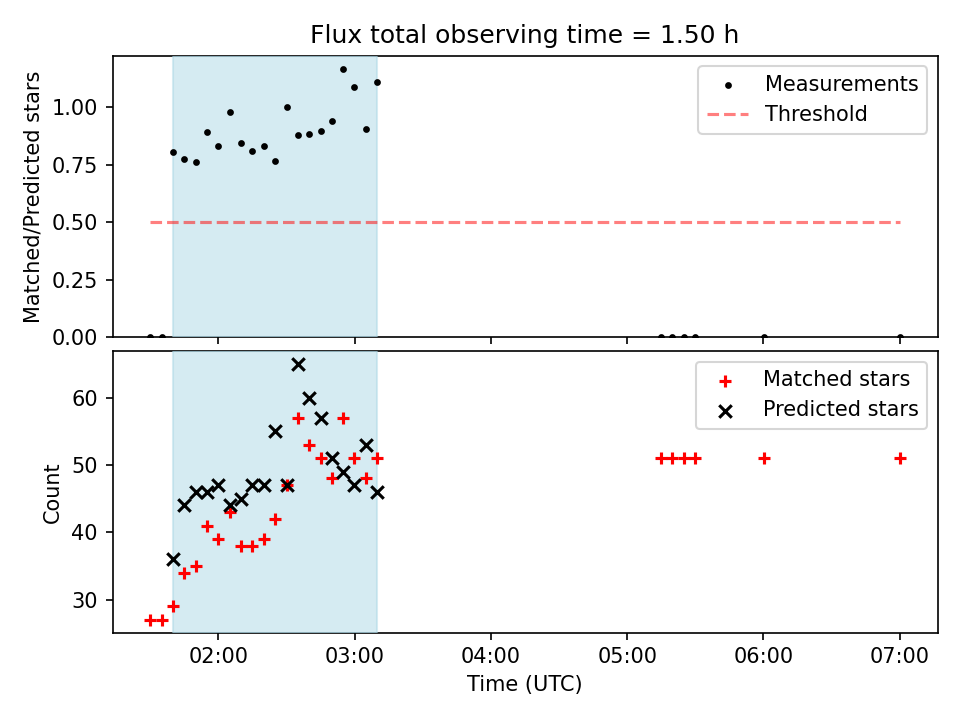 Flux total observing time = 1.50 h

Matched/Predicted stars

1.00
0.75
0.50
0.25
0.00

Measurements
Threshold

Count

60
50
40
30

Matched stars
Predicted stars

02:00
03:00
04:00
05:00
06:00
07:00

Time (UTC)